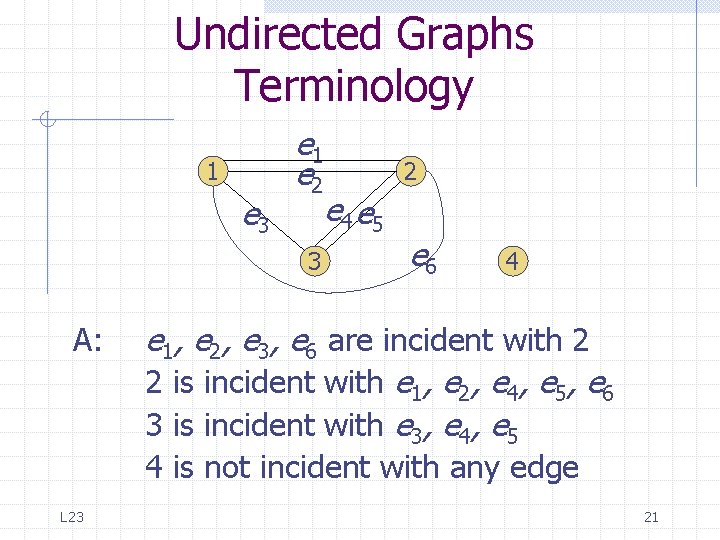 Undirected Graphs Terminology

$e_1$
1
$e_2$
2
$e_3$
$e_4$ $e_5$
3
$e_6$
4

A: $e_1$, $e_2$, $e_3$, $e_6$ are incident with 2
2 is incident with $e_1$, $e_2$, $e_4$, $e_5$, $e_6$
3 is incident with $e_3$, $e_4$, $e_5$
4 is not incident with any edge

L23

21